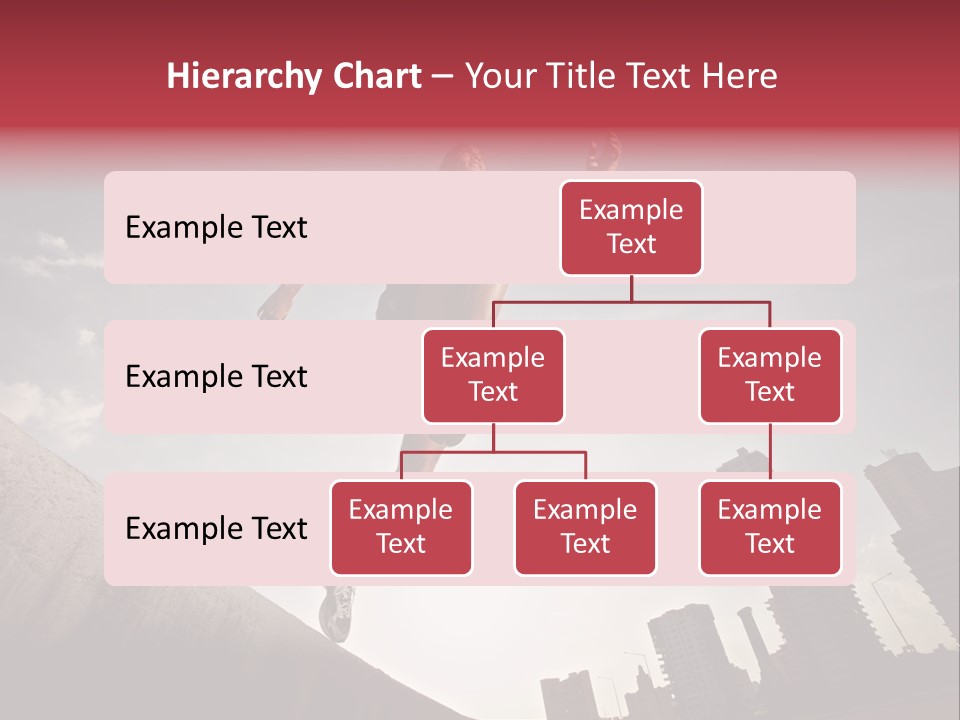 Hierarchy Chart – Your Title Text Here

Example Text

Example Text

Example Text

Example Text

Example Text

Example Text

Example Text

Example Text

Example Text